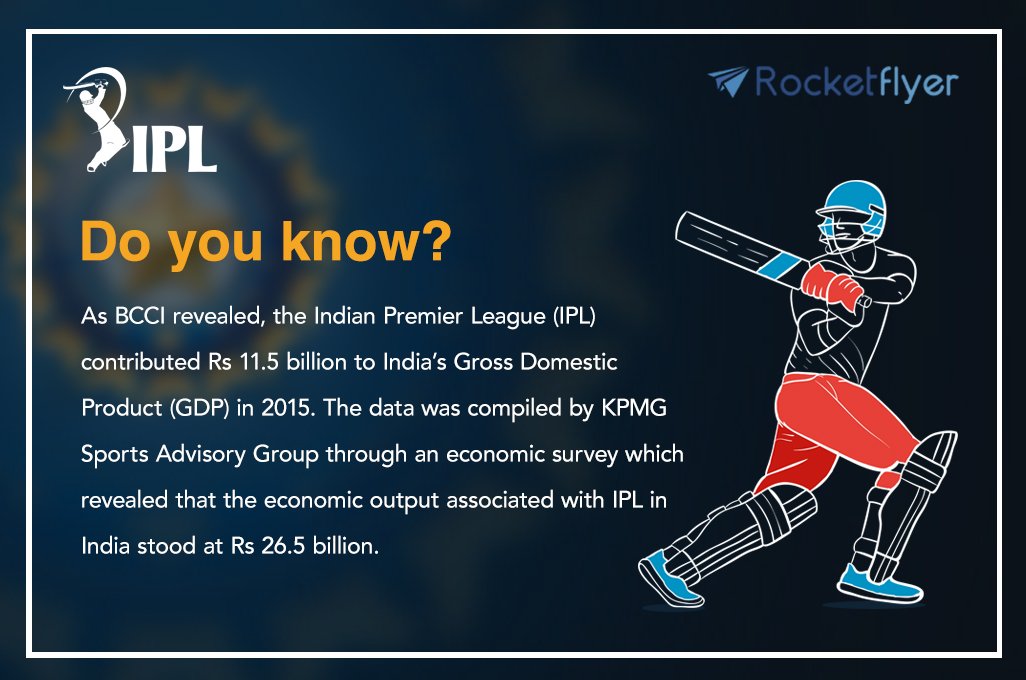 IPL

Rocketflyer

Do you know?

As BCCI revealed, the Indian Premier League (IPL) contributed Rs 11.5 billion to India's Gross Domestic Product (GDP) in 2015. The data was compiled by KPMG Sports Advisory Group through an economic survey which revealed that the economic output associated with IPL in India stood at Rs 26.5 billion.